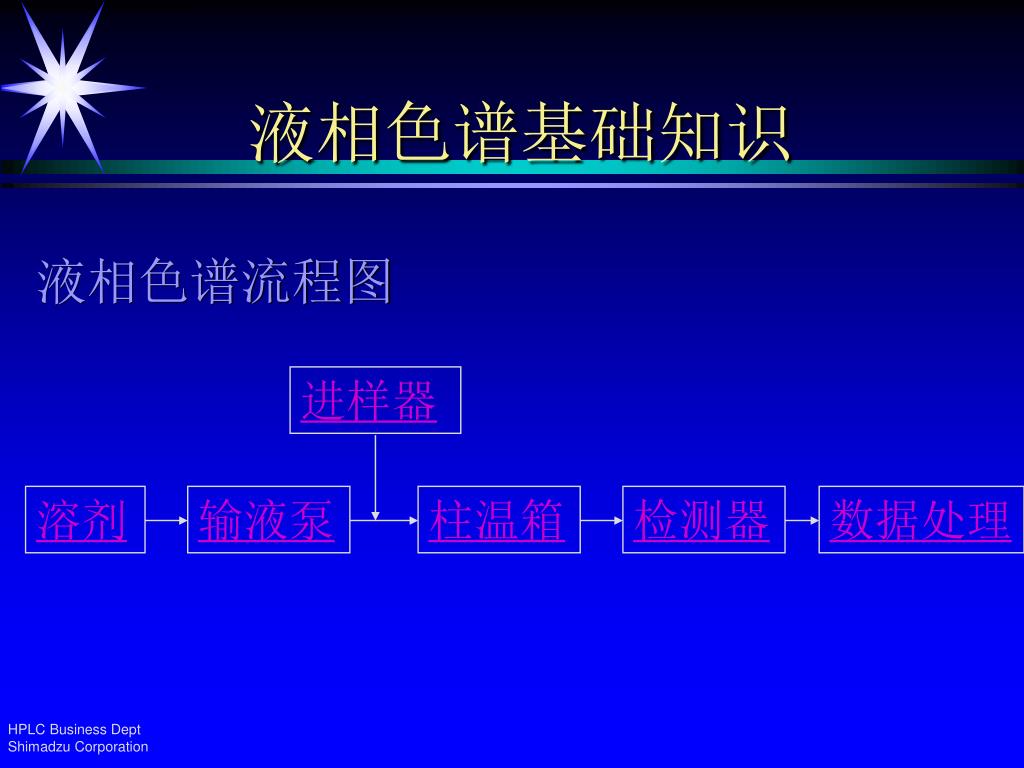 液相色谱基础知识

液相色谱流程图

进样器

溶剂

输液泵

柱温箱

检测器

数据处理

HPLC Business Dept
Shimadzu Corporation